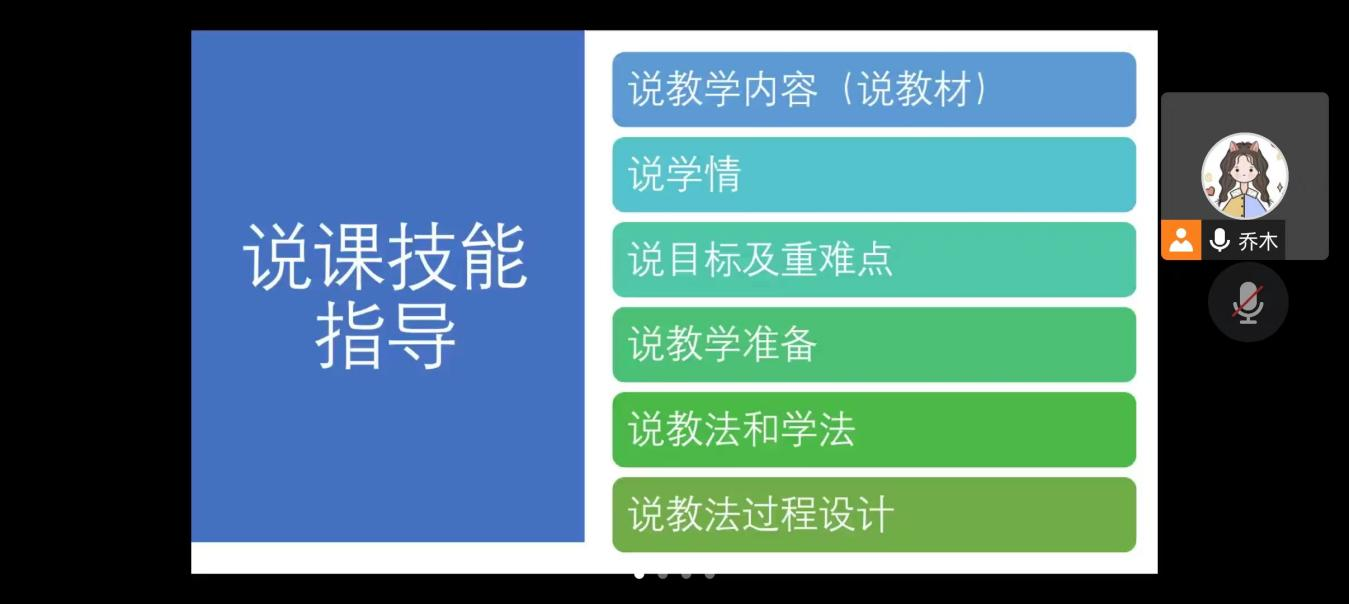 说课技能指导

说教学内容（说教材）

说学情

说目标及重难点

说教学准备

说教法和学法

说教法过程设计

乔木